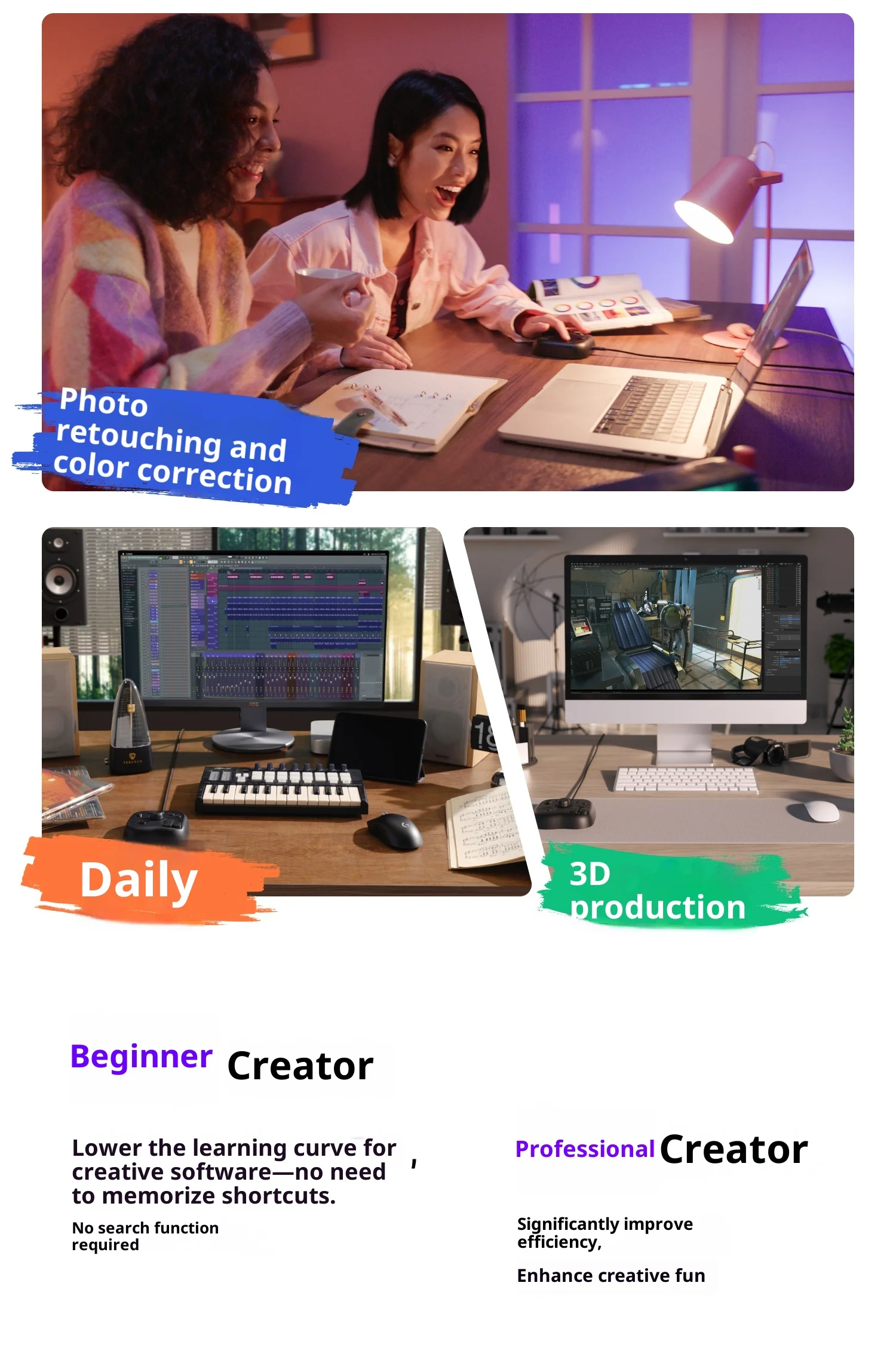 Photo retouching and color correction

Daily

3D production

Beginner Creator

Lower the learning curve for creative software—no need to memorize shortcuts. ,

No search function required

Professional Creator

Significantly improve efficiency,

Enhance creative fun